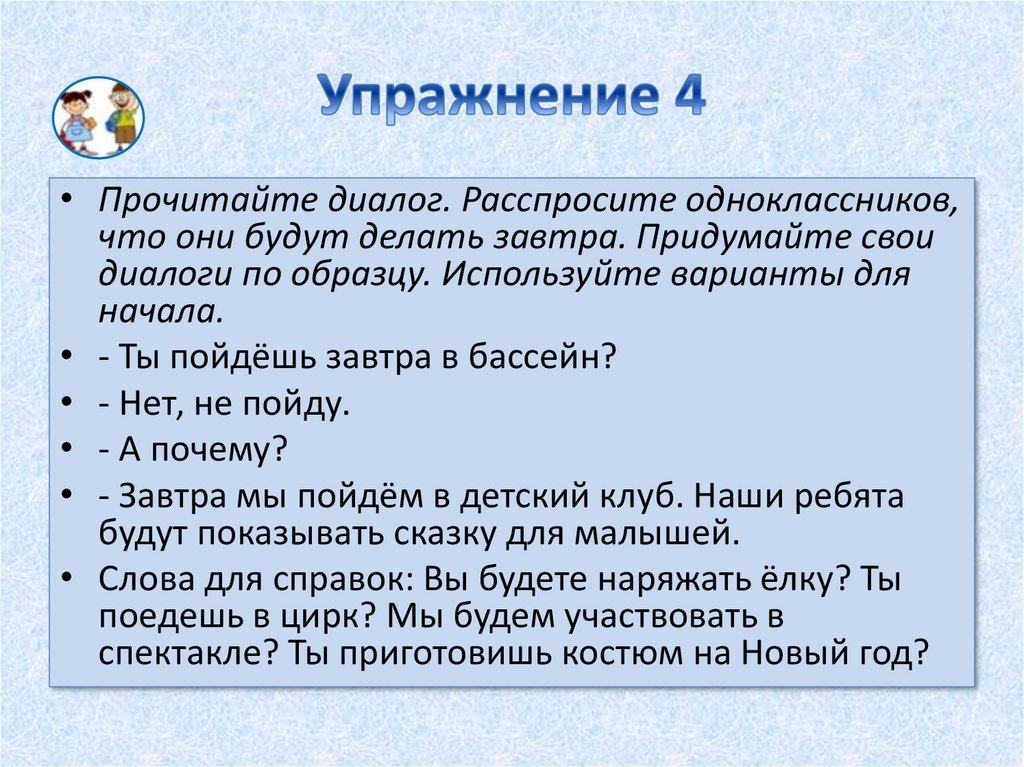 Упражнение 4

• Прочитайте диалог. Расспросите одноклассников, что они будут делать завтра. Придумайте свои диалоги по образцу. Используйте варианты для начала.

• - Ты пойдёшь завтра в бассейн?

• - Нет, не пойду.

• - А почему?

• - Завтра мы пойдём в детский клуб. Наши ребята будут показывать сказку для малышей.

• Слова для справок: Вы будете наряжать ёлку? Ты поедешь в цирк? Мы будем участвовать в спектакле? Ты приготовишь костюм на Новый год?